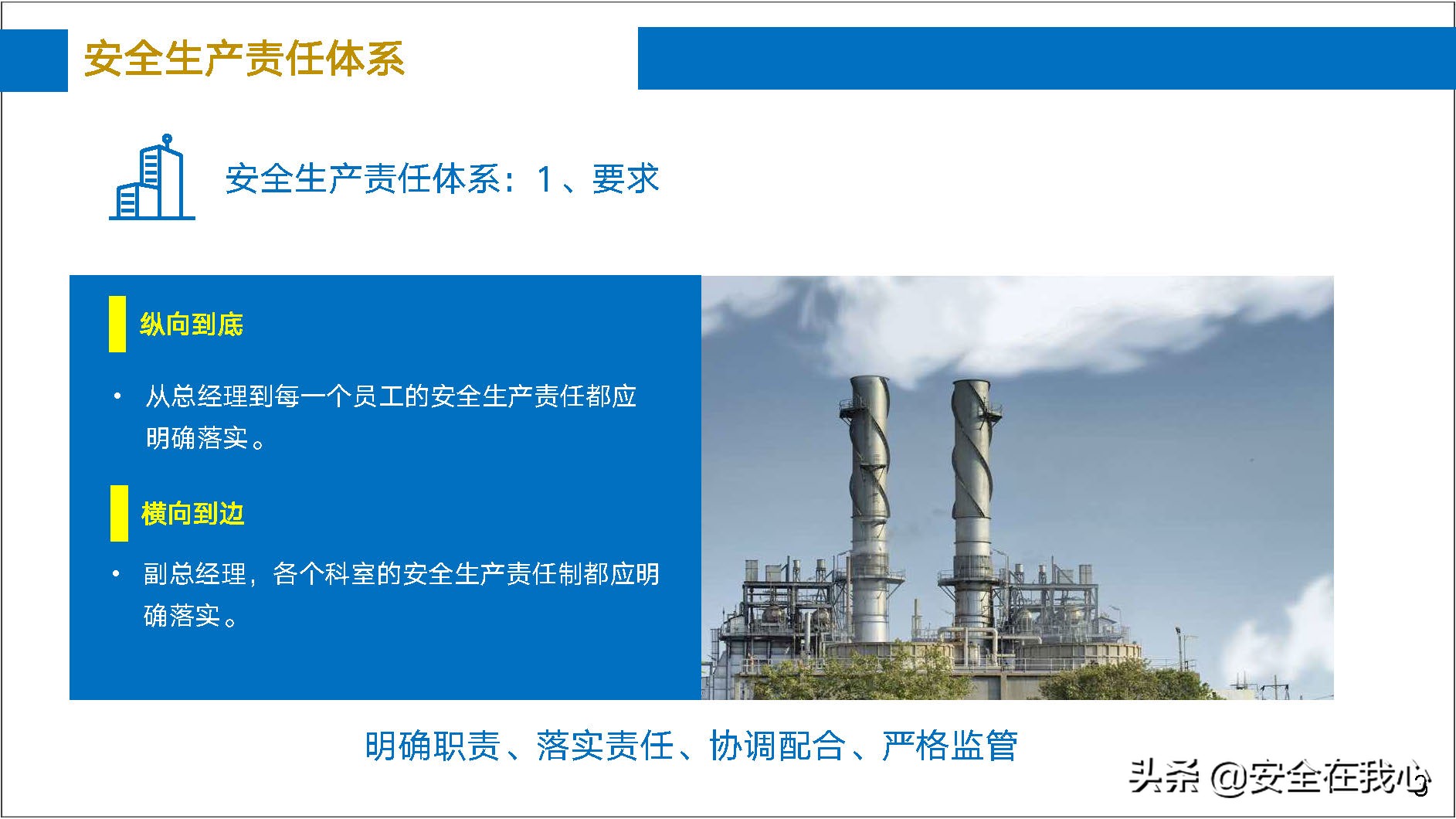 安全生产责任体系

安全生产责任体系：1、要求

纵向到底

• 从总经理到每一个员工的安全生产责任都应明确落实。

横向到边

• 副总经理，各个科室的安全生产责任制都应明确落实。

明确职责、落实责任、协调配合、严格监管

头条 @安全在我心

3